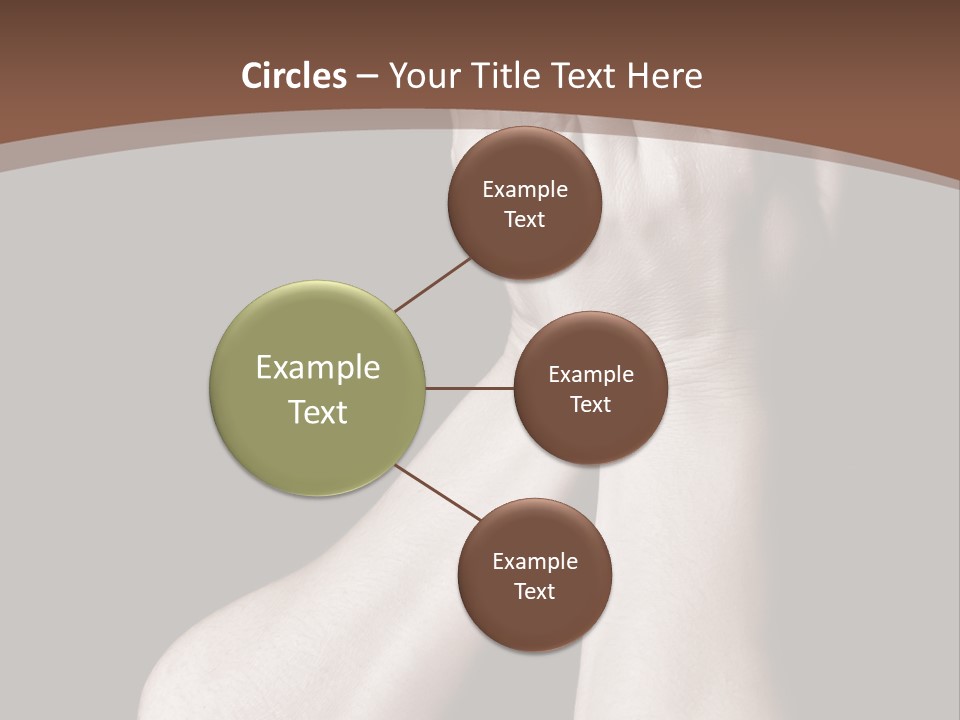 Circles – Your Title Text Here

Example Text

Example Text

Example Text

Example Text